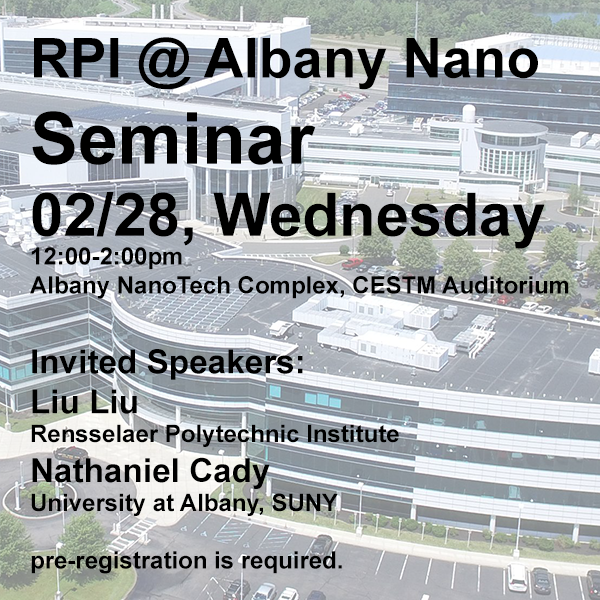 RPI @ Albany Nano
Seminar
02/28, Wednesday
12:00-2:00pm
Albany NanoTech Complex, CESTM Auditorium

Invited Speakers:
Liu Liu
Rensselaer Polytechnic Institute
Nathaniel Cady
University at Albany, SUNY

pre-registration is required.